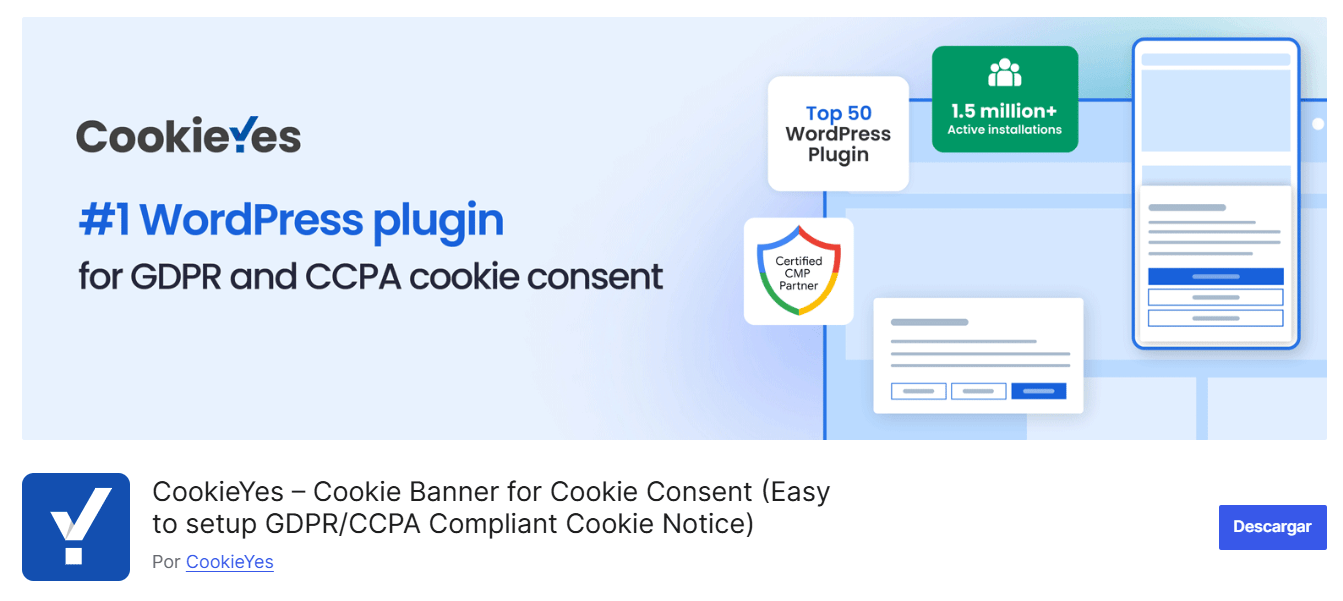 CookieYes

#1 WordPress plugin
for GDPR and CCPA cookie consent

Top 50
WordPress
Plugin

1.5 million+
Active installations

Certified
CMP
Partner

CookieYes – Cookie Banner for Cookie Consent (Easy to setup GDPR/CCPA Compliant Cookie Notice)

Por CookieYes

Descargar